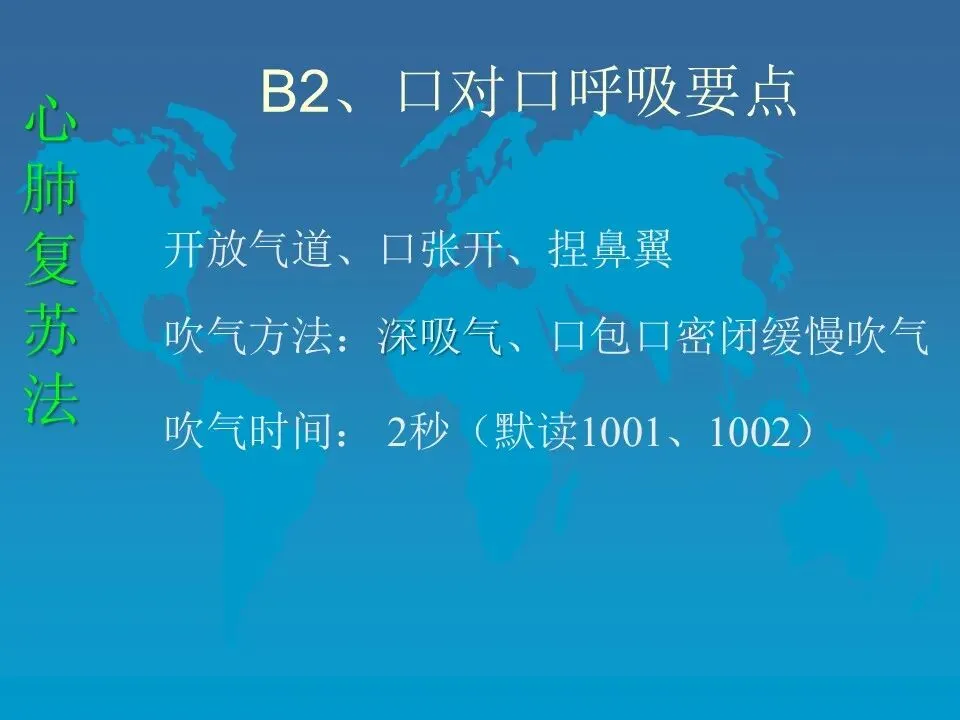 心肺复苏法

B2、口对口呼吸要点

开放气道、口张开、捏鼻翼

吹气方法：深吸气、口包口密闭缓慢吹气

吹气时间： 2秒（默读1001、1002）